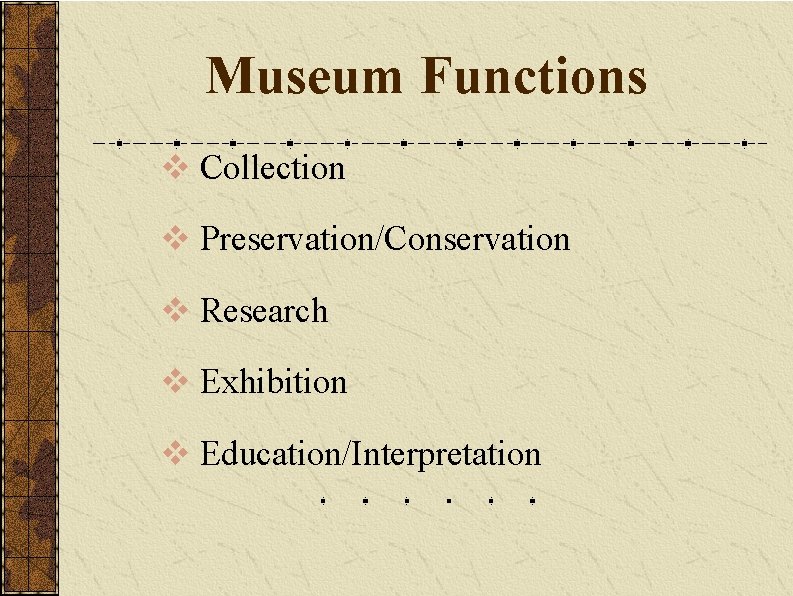 Museum Functions

❖ Collection

❖ Preservation/Conservation

❖ Research

❖ Exhibition

❖ Education/Interpretation